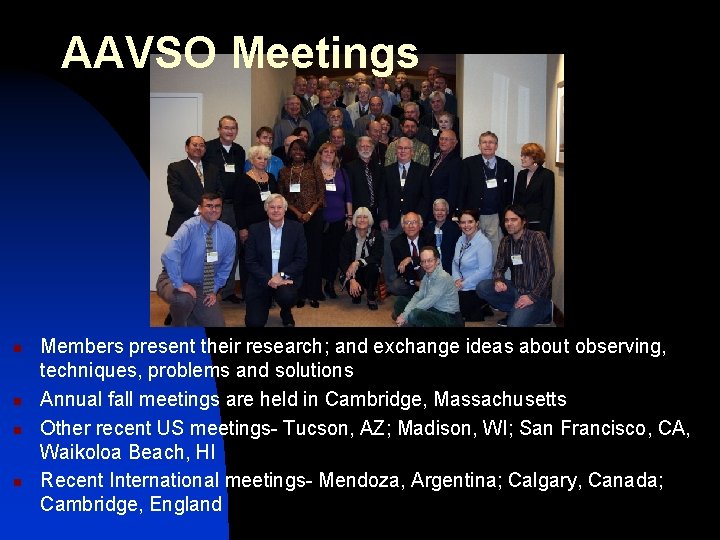 AAVSO Meetings

• Members present their research; and exchange ideas about observing, techniques, problems and solutions
• Annual fall meetings are held in Cambridge, Massachusetts
• Other recent US meetings- Tucson, AZ; Madison, WI; San Francisco, CA, Waikoloa Beach, HI
• Recent International meetings- Mendoza, Argentina; Calgary, Canada; Cambridge, England